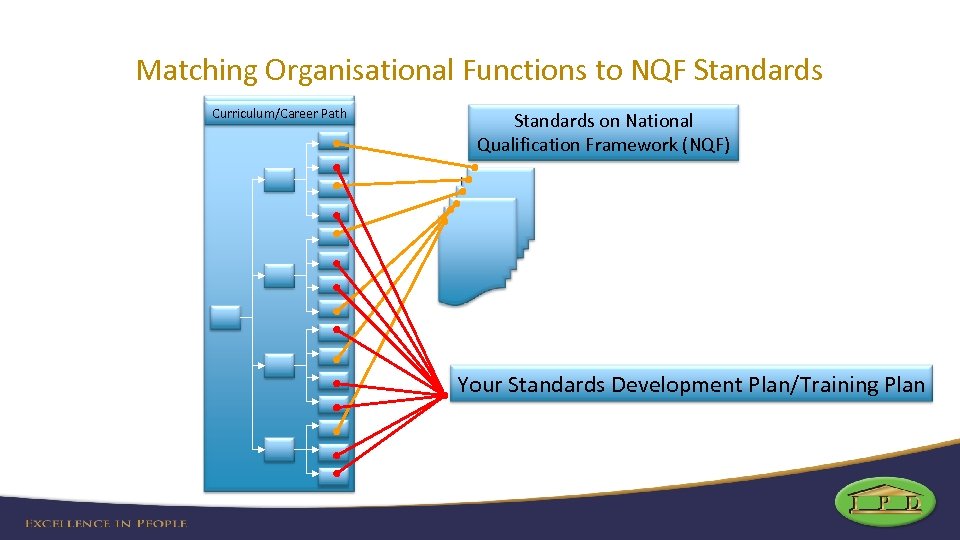 Matching Organisational Functions to NQF Standards

Curriculum/Career Path

Standards on National Qualification Framework (NQF)

Your Standards Development Plan/Training Plan

EXCELLENCE IN PEOPLE

I P D